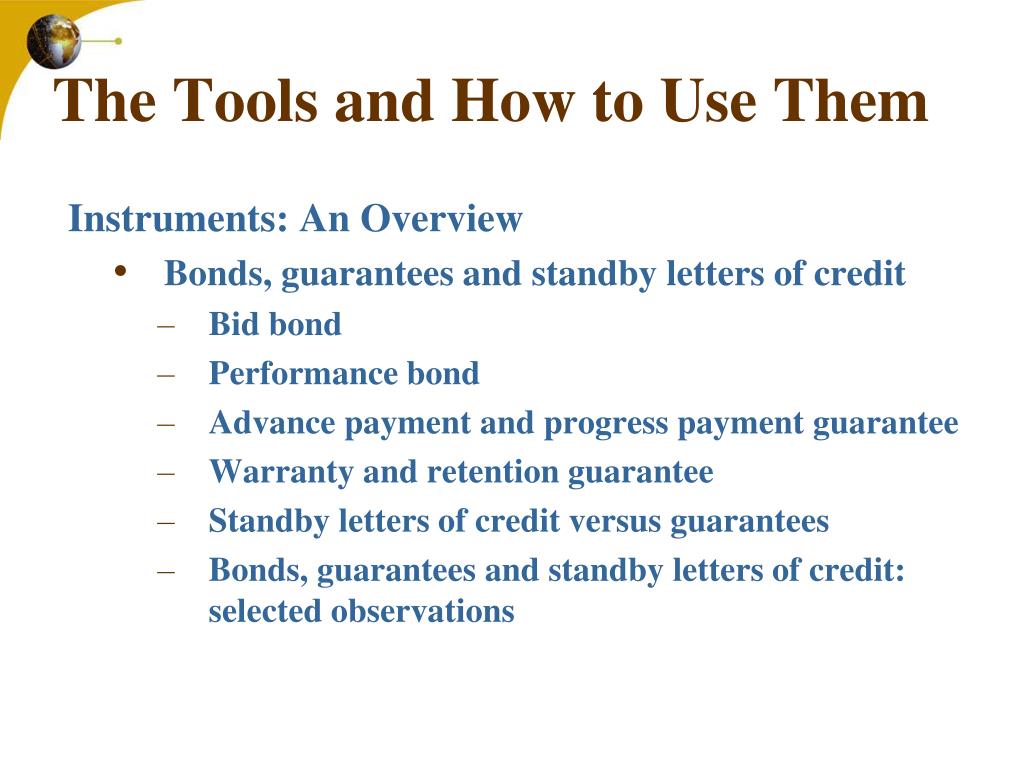 The Tools and How to Use Them

Instruments: An Overview

• Bonds, guarantees and standby letters of credit

– Bid bond

– Performance bond

– Advance payment and progress payment guarantee

– Warranty and retention guarantee

– Standby letters of credit versus guarantees

– Bonds, guarantees and standby letters of credit: selected observations